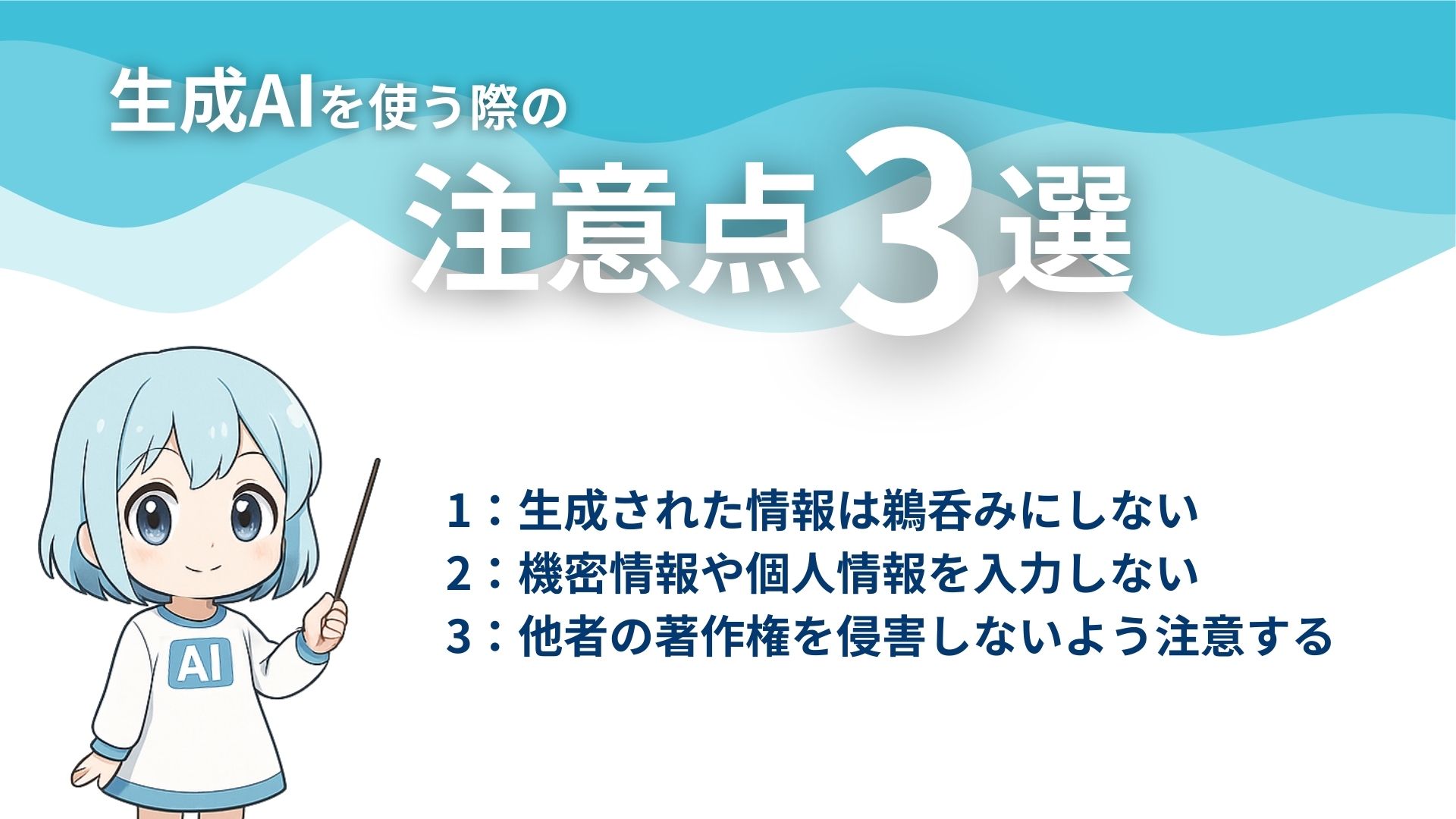 生成AIを使う際の

注意点3選

AI

1：生成された情報は鵜呑みにしない
2：機密情報や個人情報を入力しない
3：他者の著作権を侵害しないよう注意する